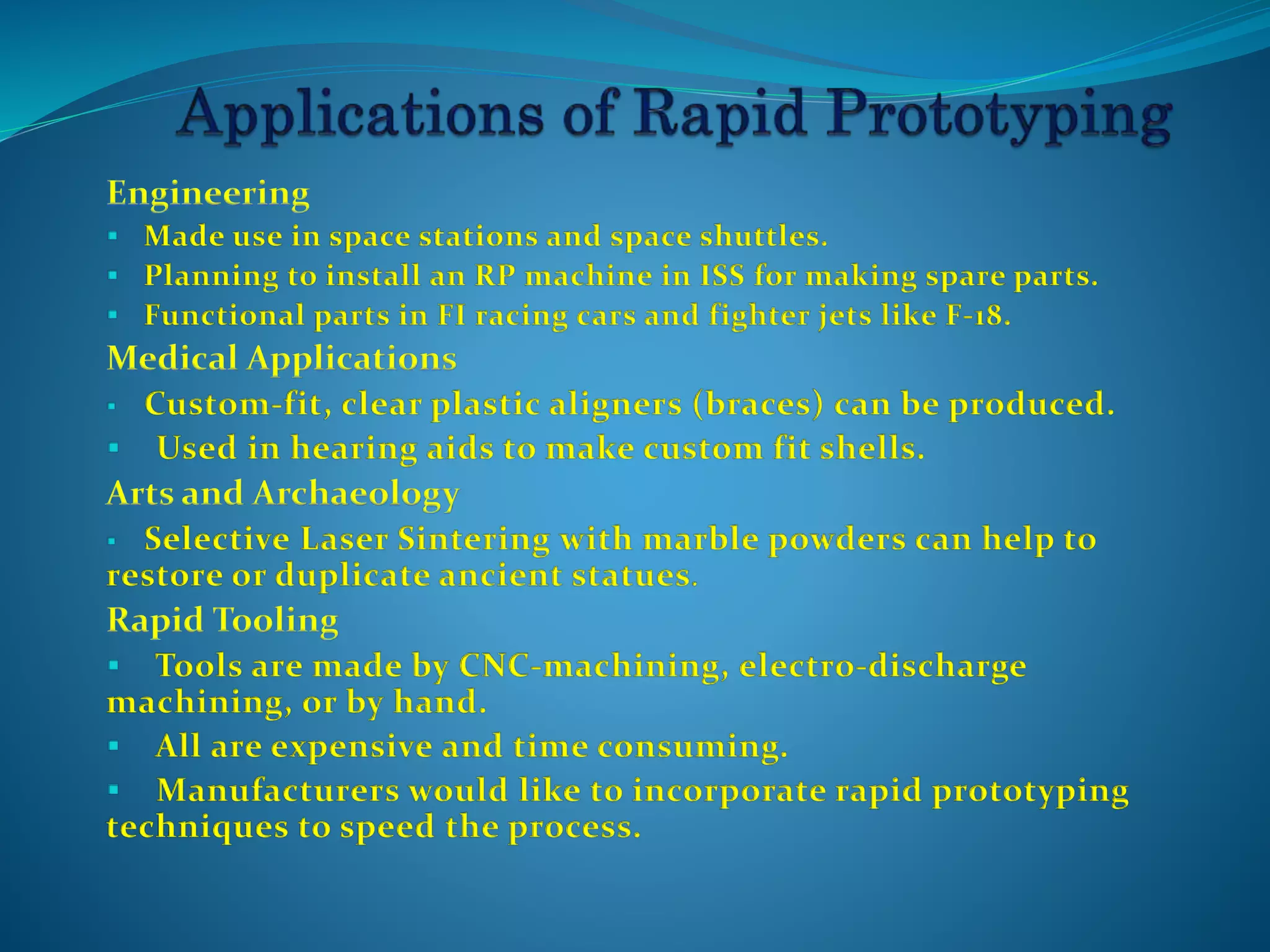 Applications of Rapid Prototyping

Engineering

▪ Made use in space stations and space shuttles.
▪ Planning to install an RP machine in ISS for making spare parts.
▪ Functional parts in FI racing cars and fighter jets like F-18.

Medical Applications

▪ Custom-fit, clear plastic aligners (braces) can be produced.
▪ Used in hearing aids to make custom fit shells.

Arts and Archaeology

▪ Selective Laser Sintering with marble powders can help to restore or duplicate ancient statues.

Rapid Tooling

▪ Tools are made by CNC-machining, electro-discharge machining, or by hand.
▪ All are expensive and time consuming.
▪ Manufacturers would like to incorporate rapid prototyping techniques to speed the process.